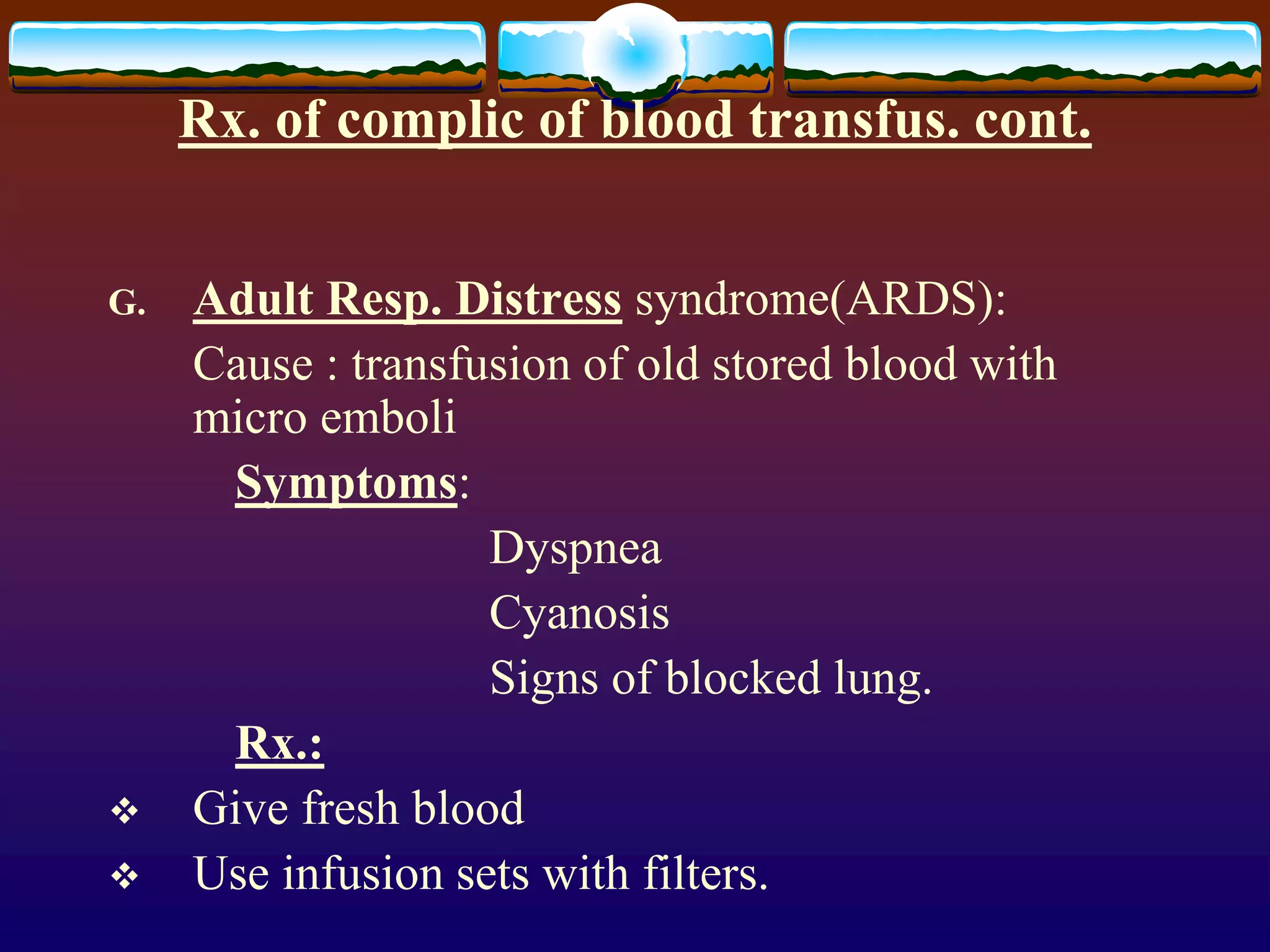 Rx. of complic of blood transfus. cont.

G. Adult Resp. Distress syndrome(ARDS):

Cause : transfusion of old stored blood with micro emboli

Symptoms:

Dyspnea

Cyanosis

Signs of blocked lung.

Rx.:

❖ Give fresh blood

❖ Use infusion sets with filters.